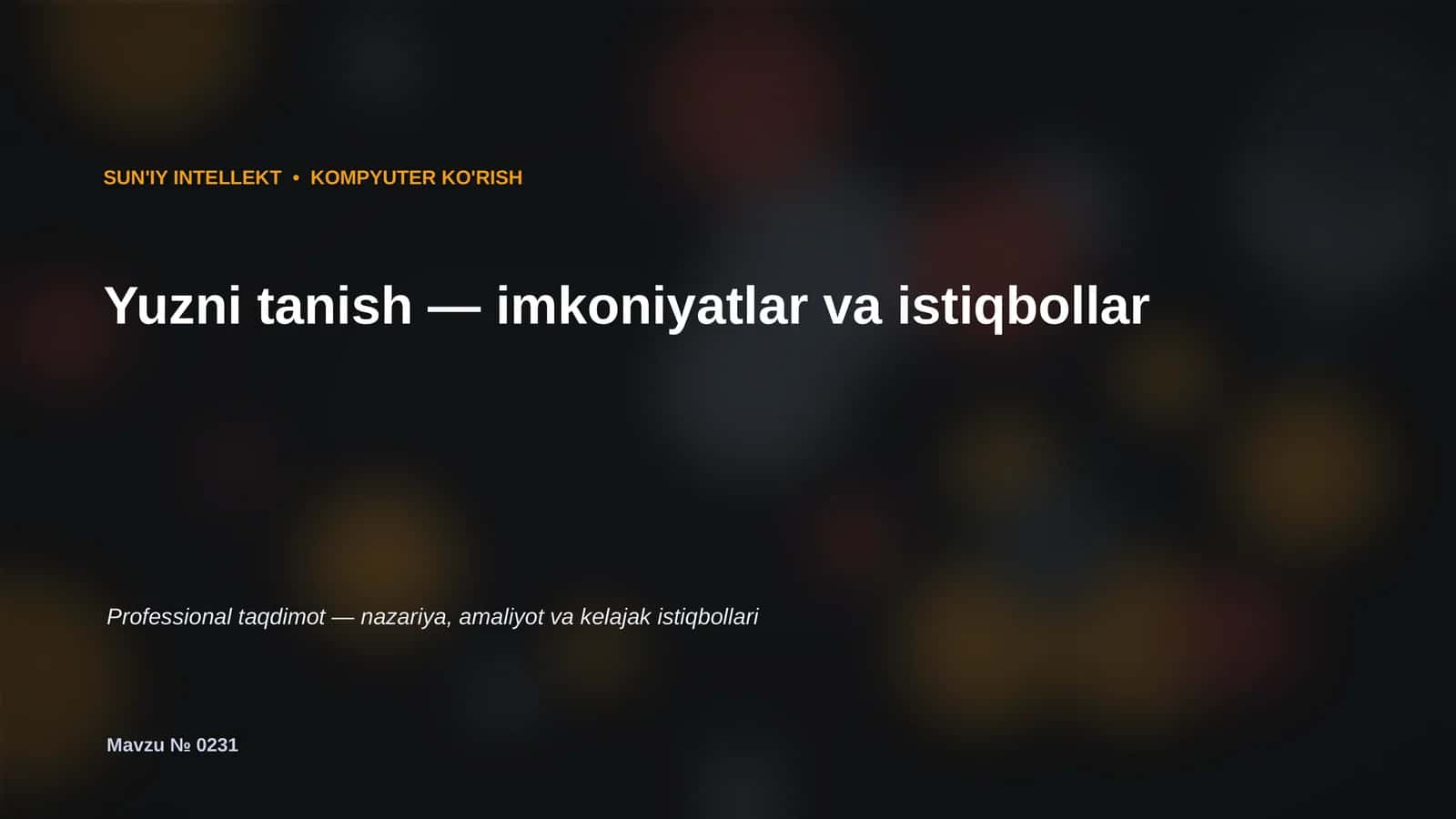 SUN'IY INTELLEKT • KOMPYUTER KO'RISH

Yuzni tanish — imkoniyatlar va istiqbollar

Professional taqdimot — nazariya, amaliyot va kelajak istiqbollari

Mavzu № 0231